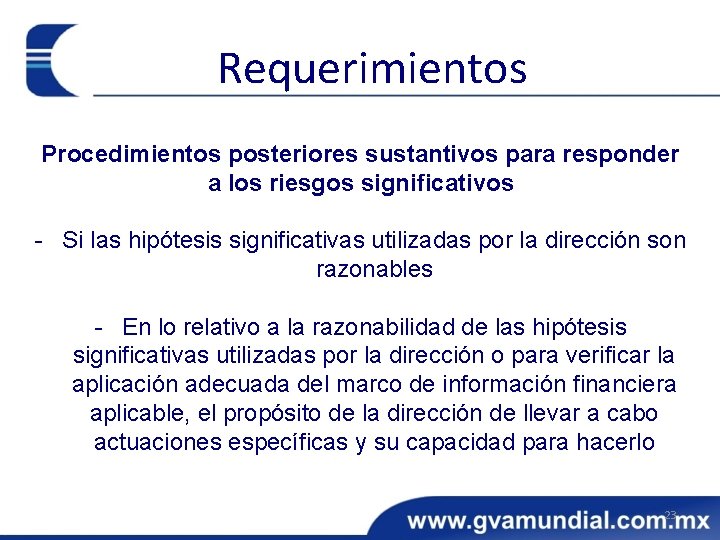 Requerimientos

Procedimientos posteriores sustantivos para responder a los riesgos significativos

- Si las hipótesis significativas utilizadas por la dirección son razonables

- En lo relativo a la razonabilidad de las hipótesis significativas utilizadas por la dirección o para verificar la aplicación adecuada del marco de información financiera aplicable, el propósito de la dirección de llevar a cabo actuaciones específicas y su capacidad para hacerlo

23

www.gvamundial.com.mx